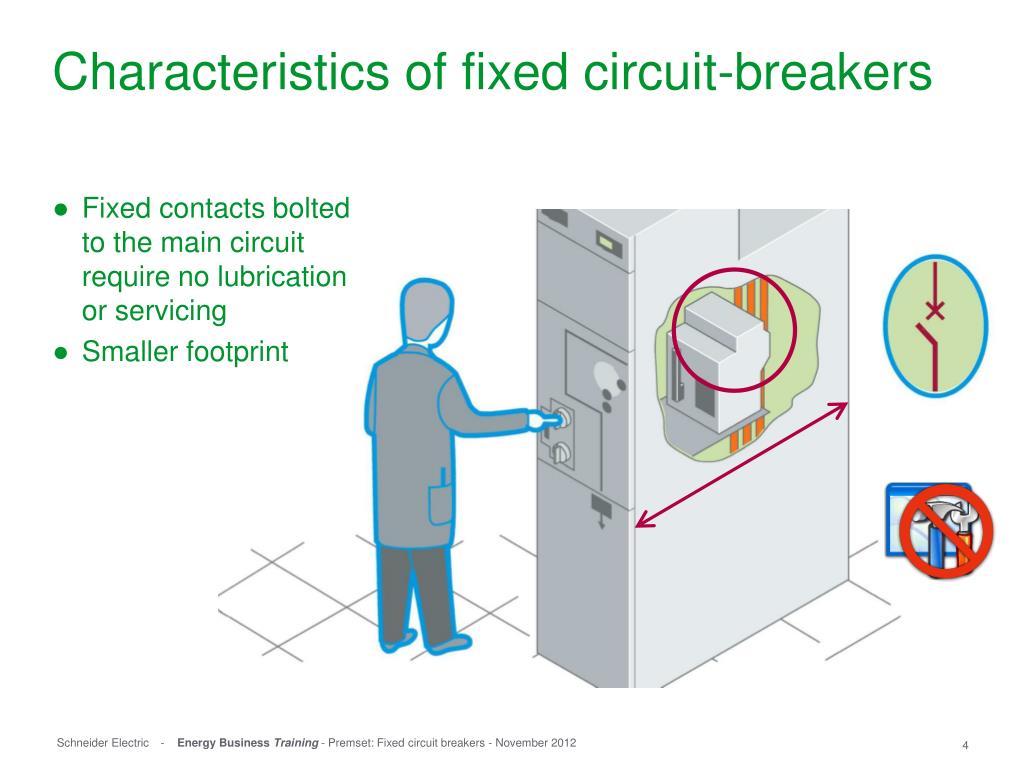 Characteristics of fixed circuit-breakers

● Fixed contacts bolted to the main circuit require no lubrication or servicing
● Smaller footprint

Schneider Electric - Energy Business Training - Premset: Fixed circuit breakers - November 2012

4